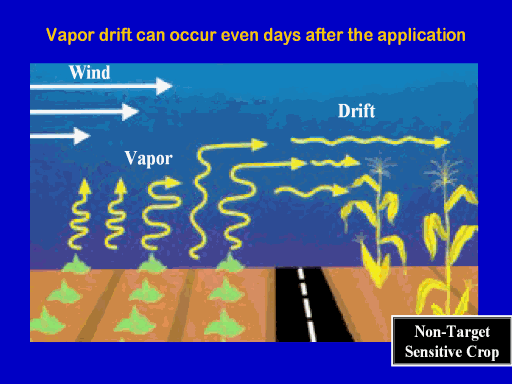 Vapor drift can occur even days after the application

Wind

Drift

Vapor

Non-Target
Sensitive Crop